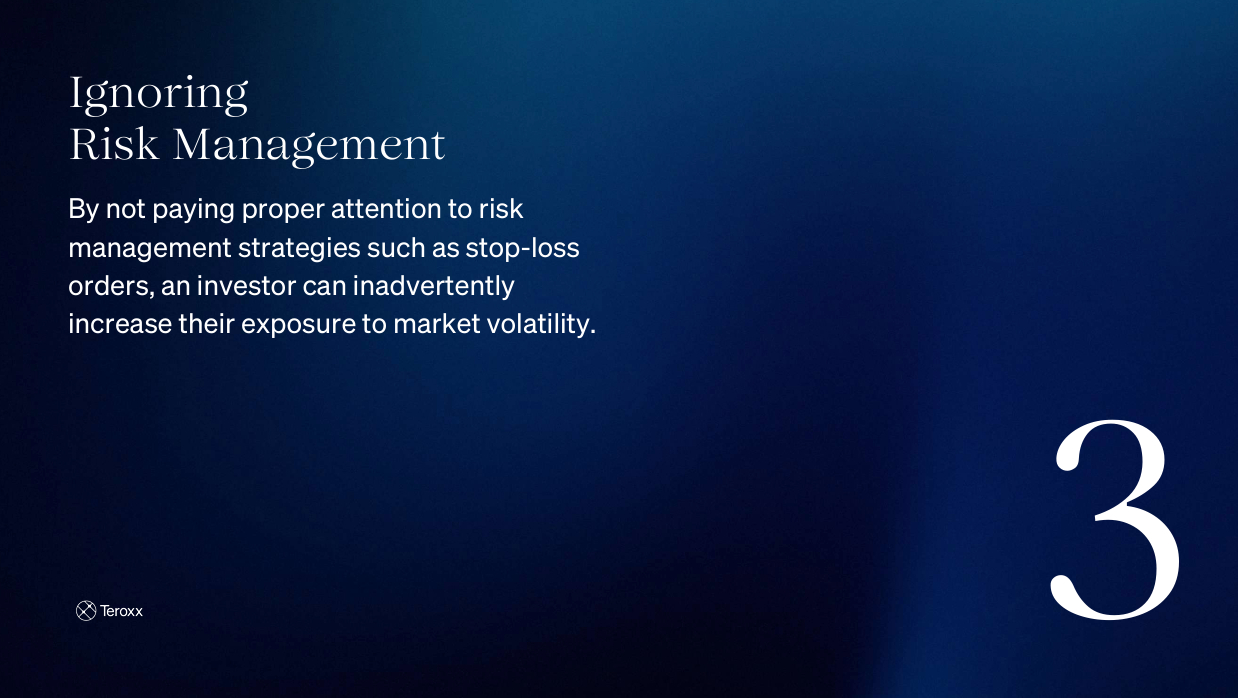 Ignoring
Risk Management

By not paying proper attention to risk management strategies such as stop-loss orders, an investor can inadvertently increase their exposure to market volatility.

3

Teroxx